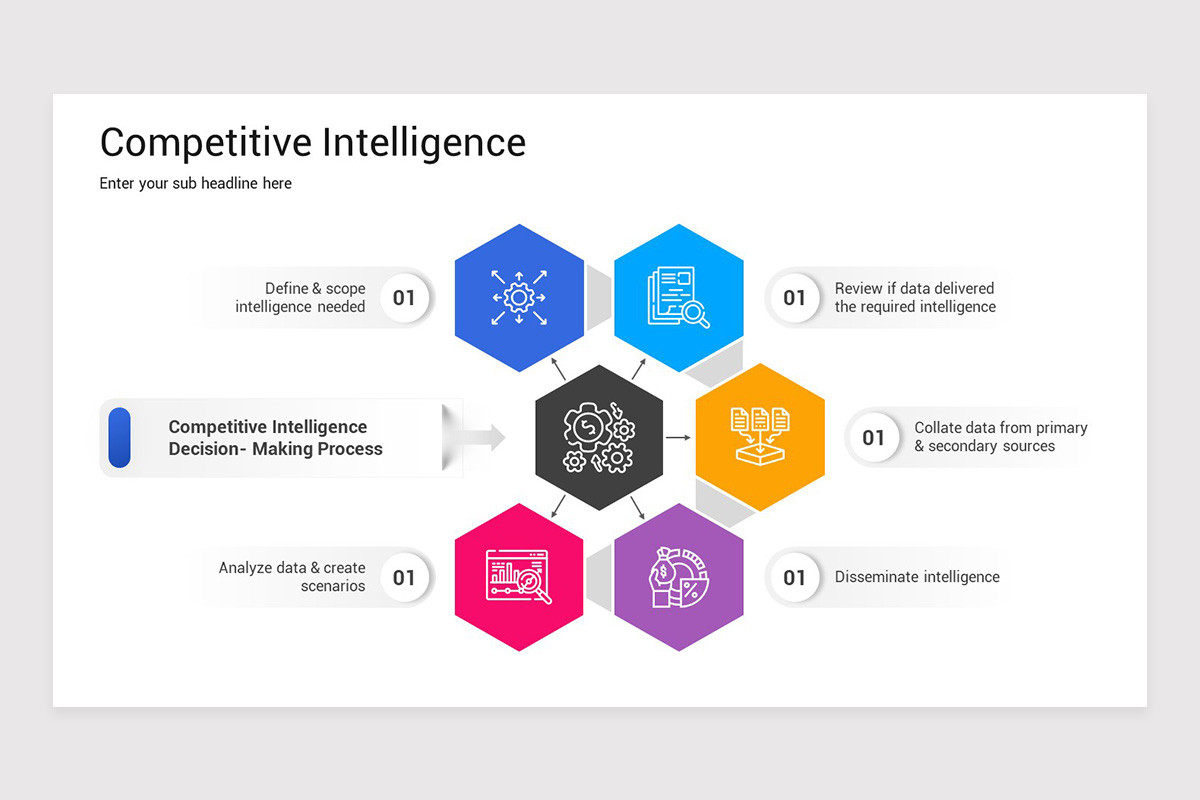 Competitive Intelligence

Enter your sub headline here

Define & scope intelligence needed 01

01 Review if data delivered the required intelligence

Competitive Intelligence Decision- Making Process

01 Collate data from primary & secondary sources

Analyze data & create scenarios 01

01 Disseminate intelligence